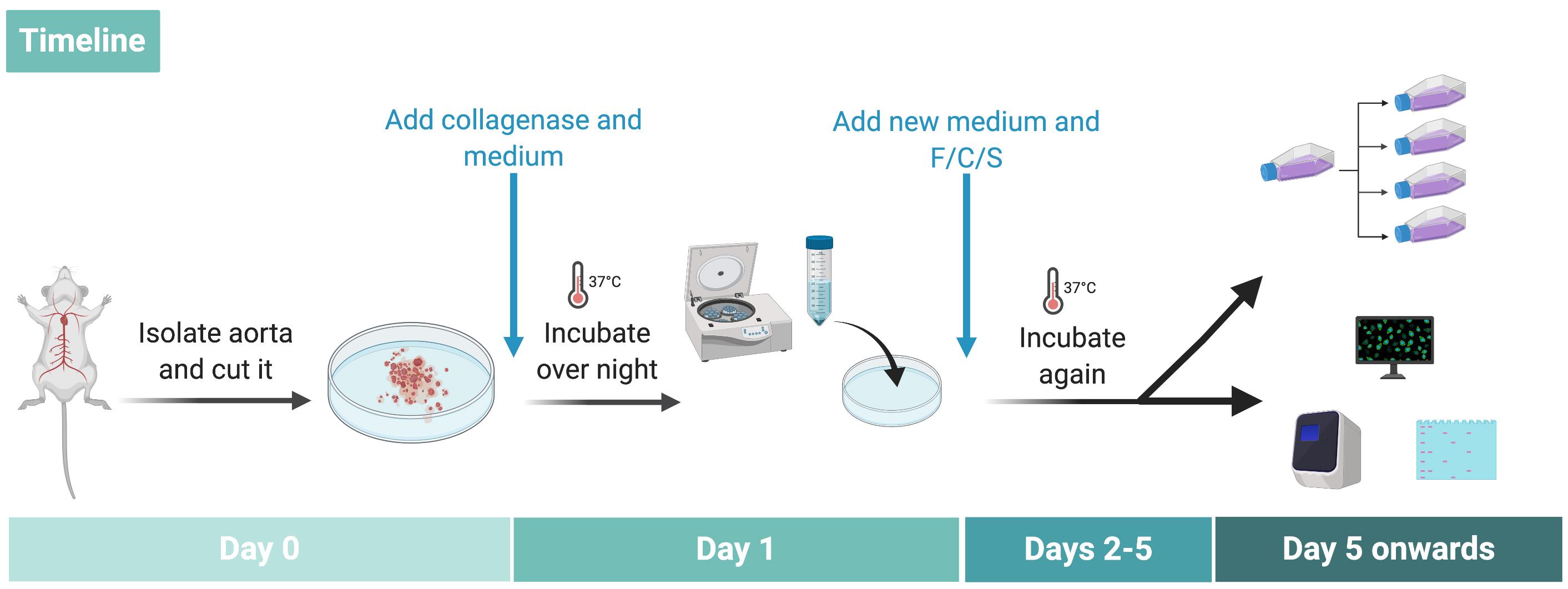 Timeline

Add collagenase and medium

Add new medium and F/C/S

Isolate aorta and cut it

37°C

Incubate over night

37°C

Incubate again

Day 0

Day 1

Days 2-5

Day 5 onwards